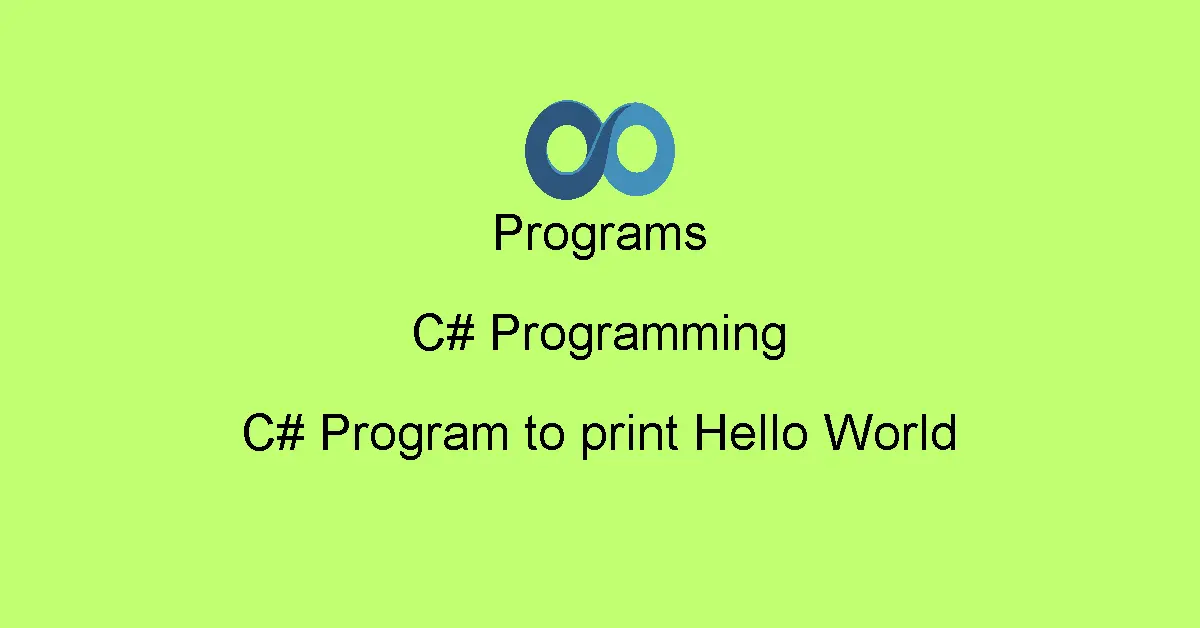 Programs

C# Programming

C# Program to print Hello World